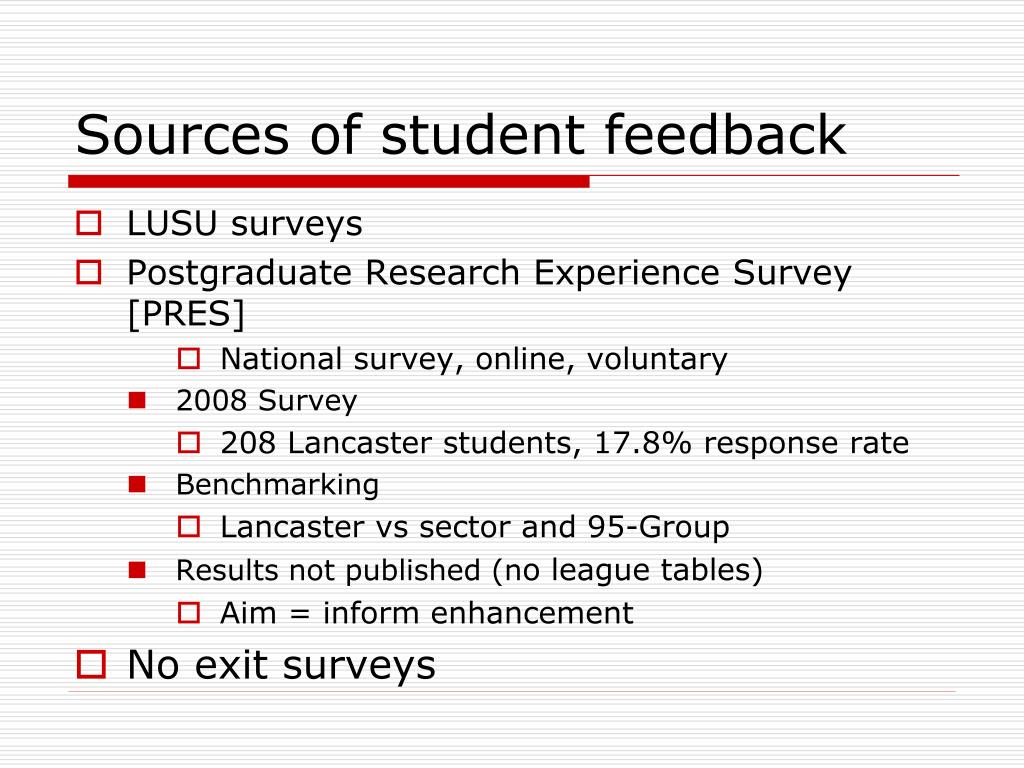 Sources of student feedback

LUSU surveys

Postgraduate Research Experience Survey [PRES]

National survey, online, voluntary

2008 Survey

208 Lancaster students, 17.8% response rate

Benchmarking

Lancaster vs sector and 95-Group

Results not published (no league tables)

Aim = inform enhancement

No exit surveys